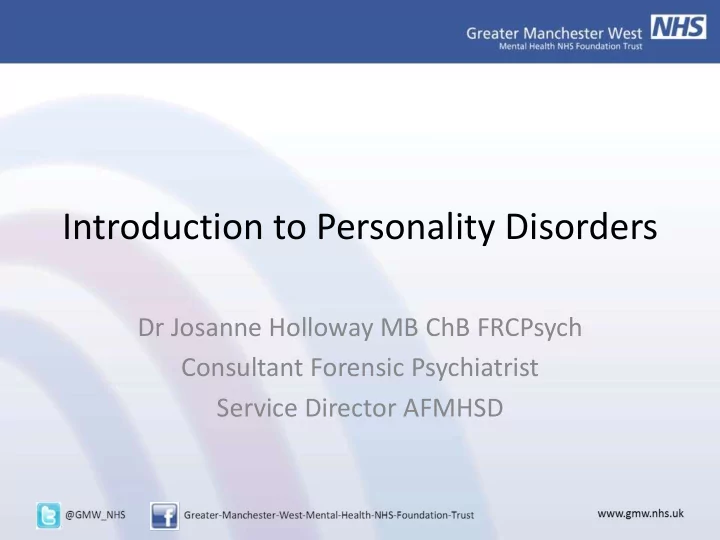 Greater Manchester West NHS
Mental Health NHS Foundation Trust

Introduction to Personality Disorders

Dr Josanne Holloway MB ChB FRCPsych
Consultant Forensic Psychiatrist
Service Director AFMHSD

@GMW_NHS Greater-Manchester-West-Mental-Health-NHS-Foundation-Trust www.gmw.nhs.uk